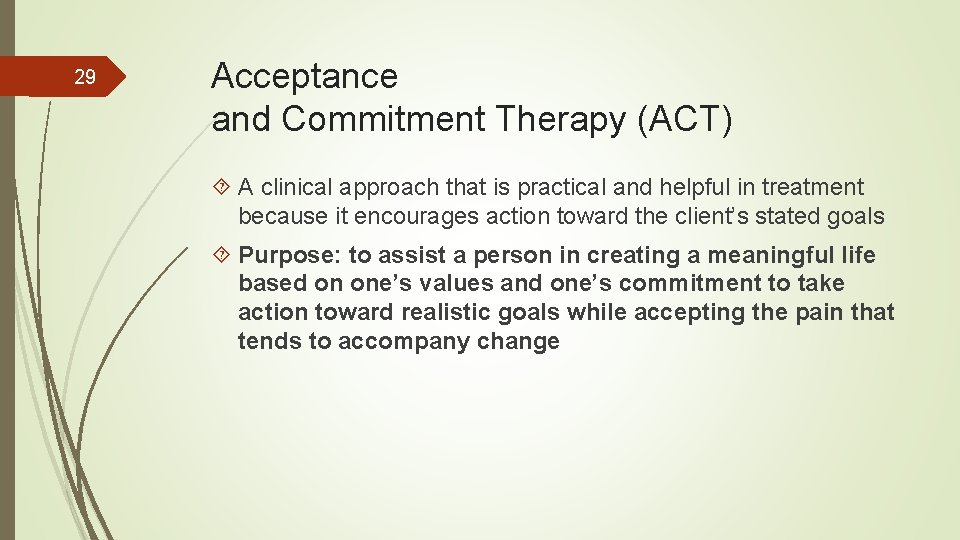 29

Acceptance and Commitment Therapy (ACT)

A clinical approach that is practical and helpful in treatment because it encourages action toward the client's stated goals

Purpose: to assist a person in creating a meaningful life based on one's values and one's commitment to take action toward realistic goals while accepting the pain that tends to accompany change